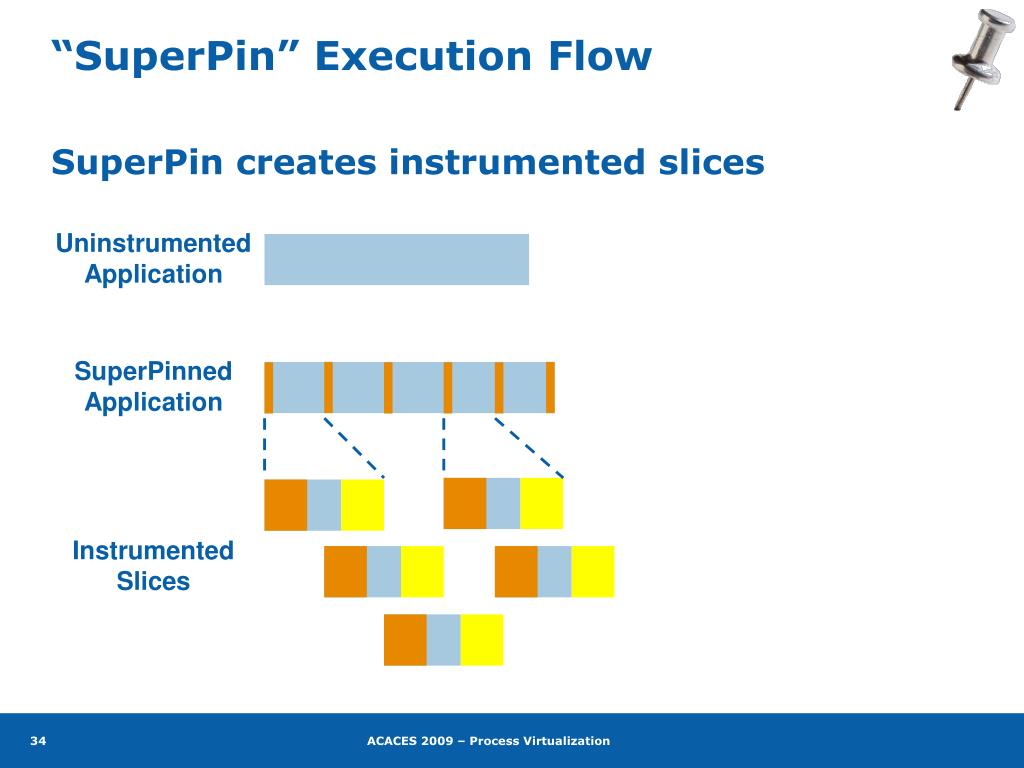 “SuperPin” Execution Flow

SuperPin creates instrumented slices

Uninstrumented Application

SuperPinned Application

Instrumented Slices

34

ACACES 2009 – Process Virtualization